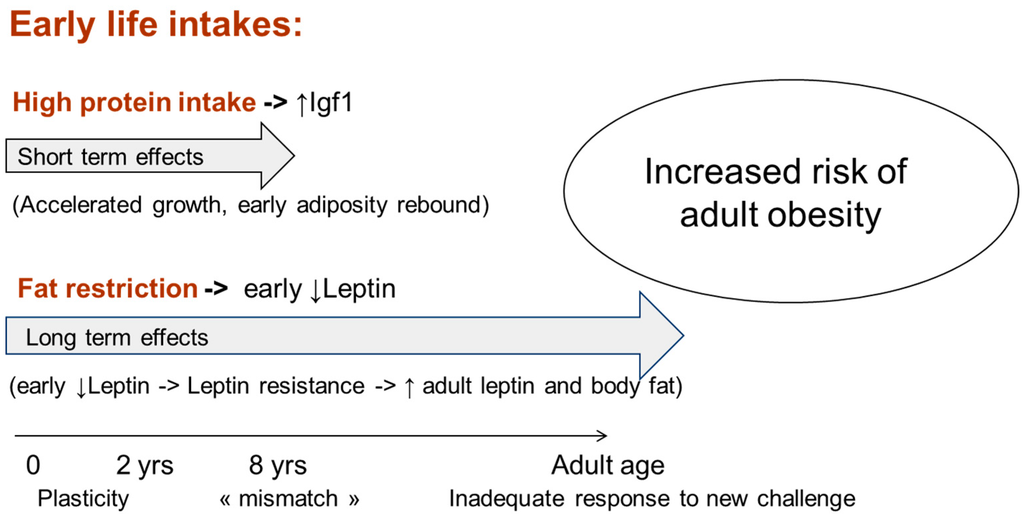 Early life intakes:

High protein intake -> ↑Igf1

Short term effects

(Accelerated growth, early adiposity rebound)

Increased risk of adult obesity

Fat restriction -> early ↓Leptin

Long term effects

(early ↓Leptin -> Leptin resistance -> ↑ adult leptin and body fat)

0 2 yrs 8 yrs Adult age

Plasticity « mismatch » Inadequate response to new challenge